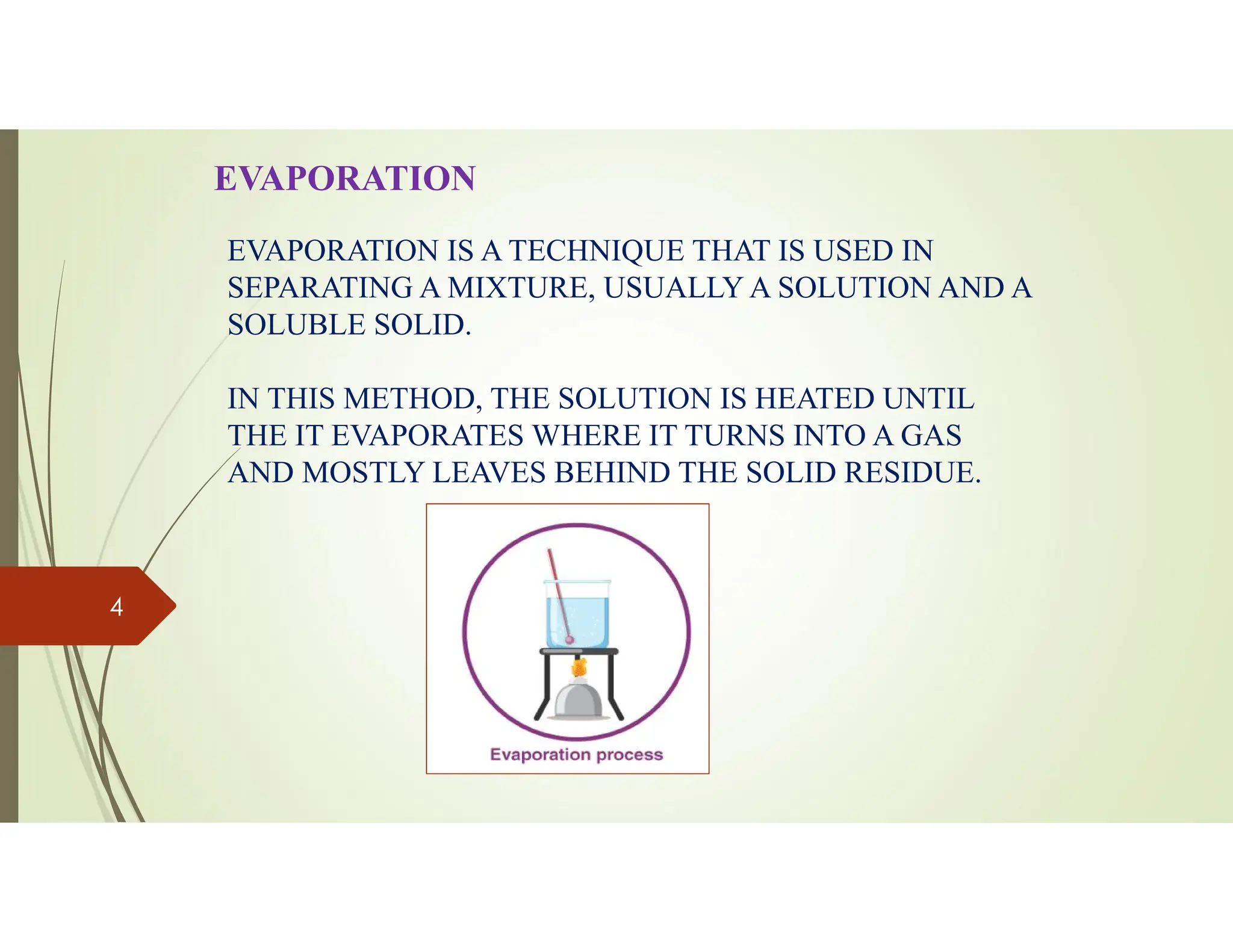 EVAPORATION

EVAPORATION IS A TECHNIQUE THAT IS USED IN SEPARATING A MIXTURE, USUALLY A SOLUTION AND A SOLUBLE SOLID.

IN THIS METHOD, THE SOLUTION IS HEATED UNTIL THE IT EVAPORATES WHERE IT TURNS INTO A GAS AND MOSTLY LEAVES BEHIND THE SOLID RESIDUE.

4

Evaporation process